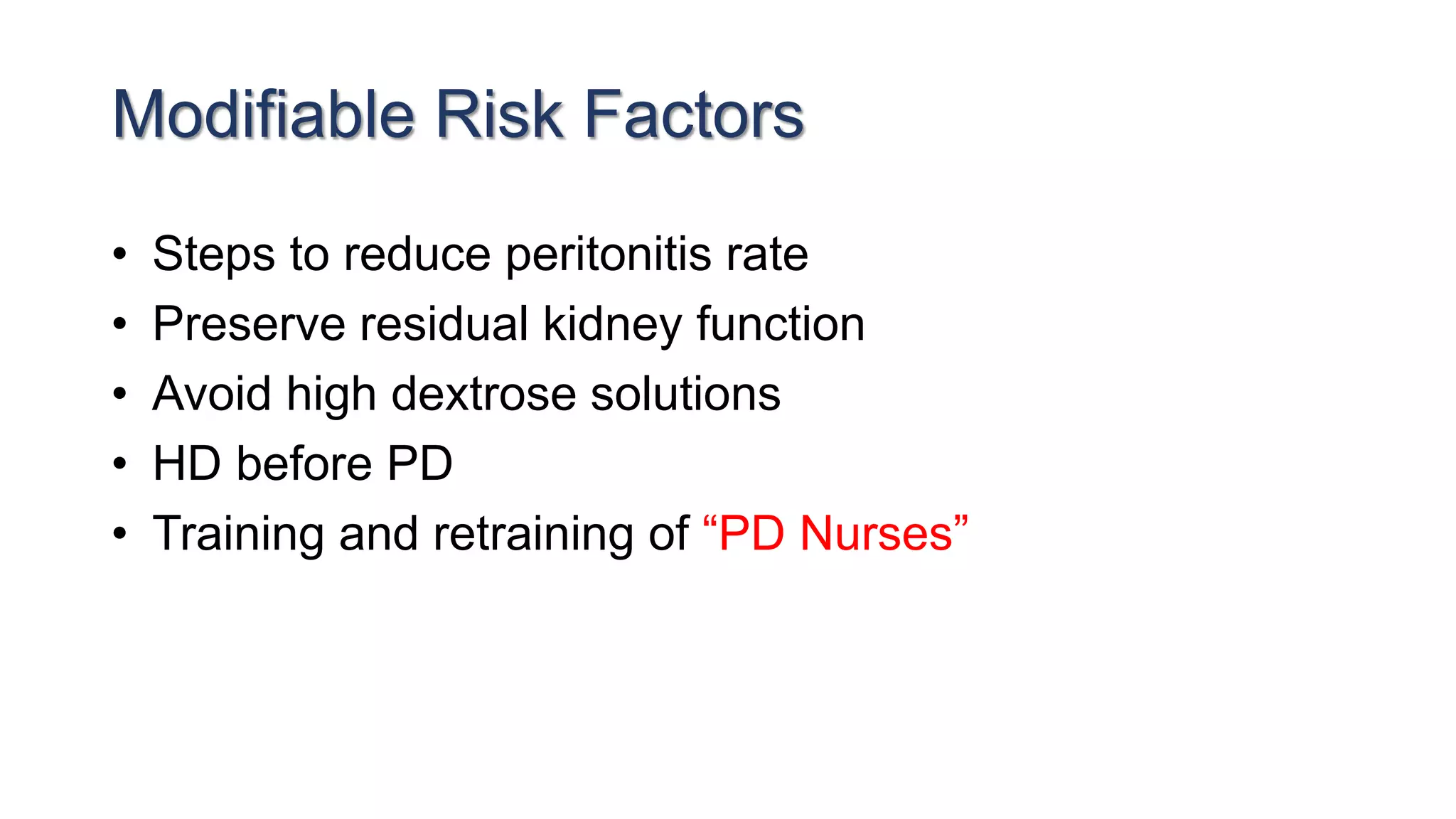 Modifiable Risk Factors

• Steps to reduce peritonitis rate
• Preserve residual kidney function
• Avoid high dextrose solutions
• HD before PD
• Training and retraining of “PD Nurses”